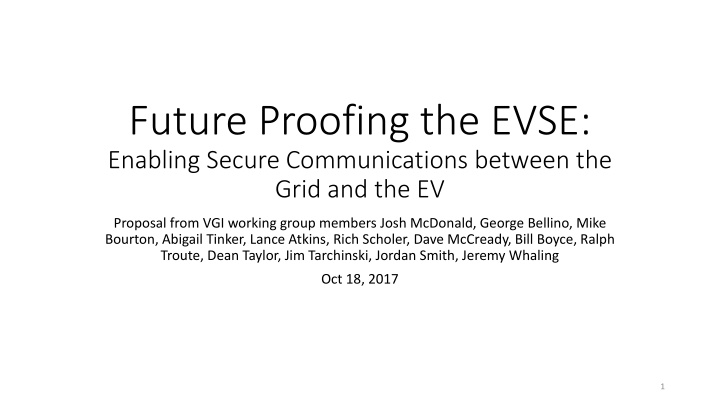 Future Proofing the EVSE:
Enabling Secure Communications between the Grid and the EV

Proposal from VGI working group members Josh McDonald, George Bellino, Mike Bourton, Abigail Tinker, Lance Atkins, Rich Scholer, Dave McCready, Bill Boyce, Ralph Troute, Dean Taylor, Jim Tarchinski, Jordan Smith, Jeremy Whaling

Oct 18, 2017

1